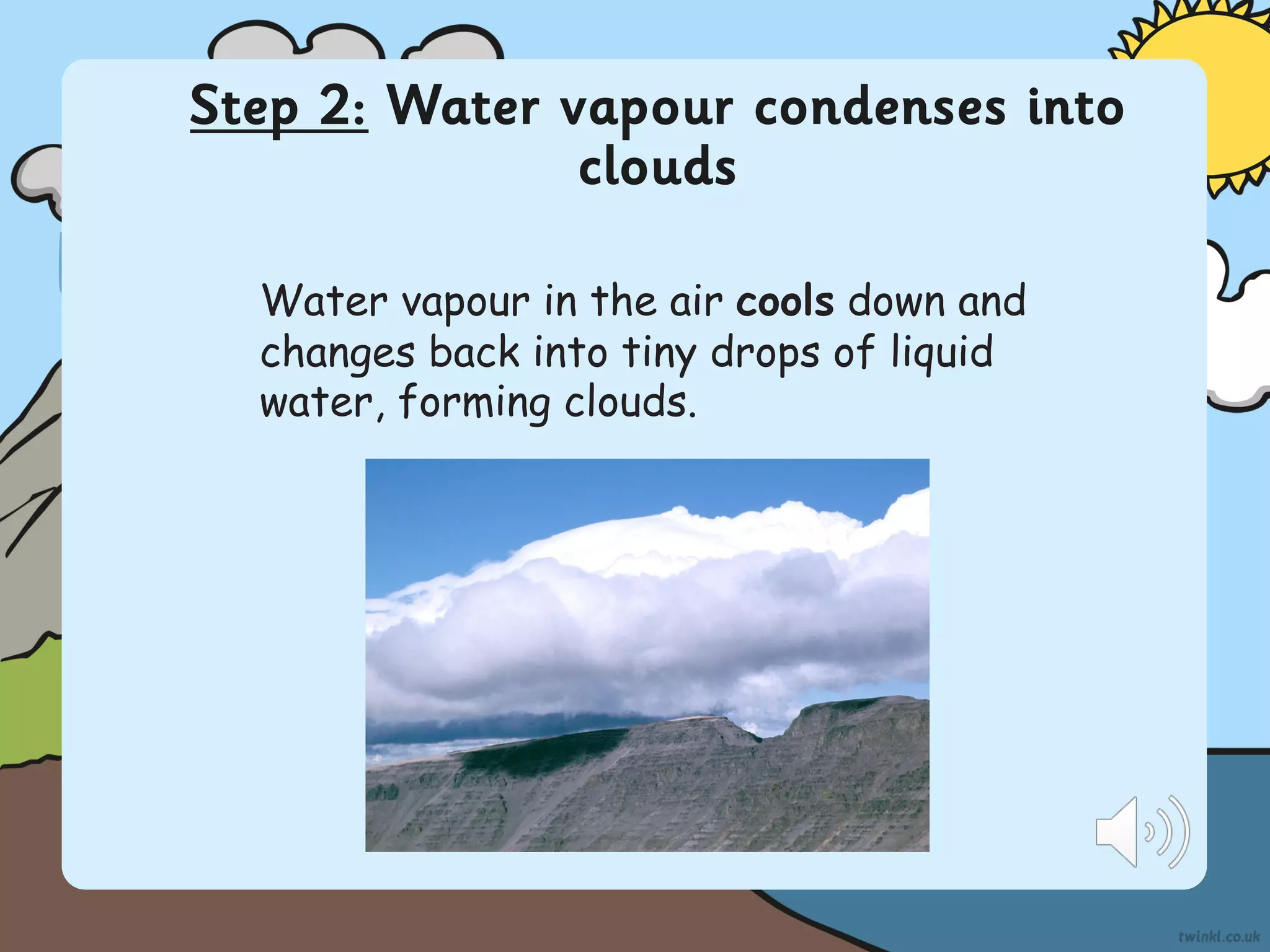 Step 2: Water vapour condenses into clouds

Water vapour in the air cools down and changes back into tiny drops of liquid water, forming clouds.

twinkl.co.uk